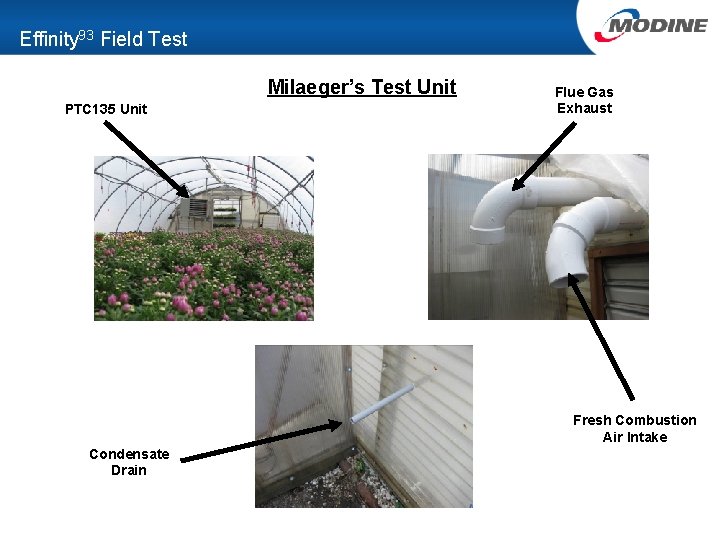 Effinity$^{93}$ Field Test

MODINE

Milaeger's Test Unit

PTC135 Unit

Flue Gas Exhaust

Fresh Combustion Air Intake

Condensate Drain